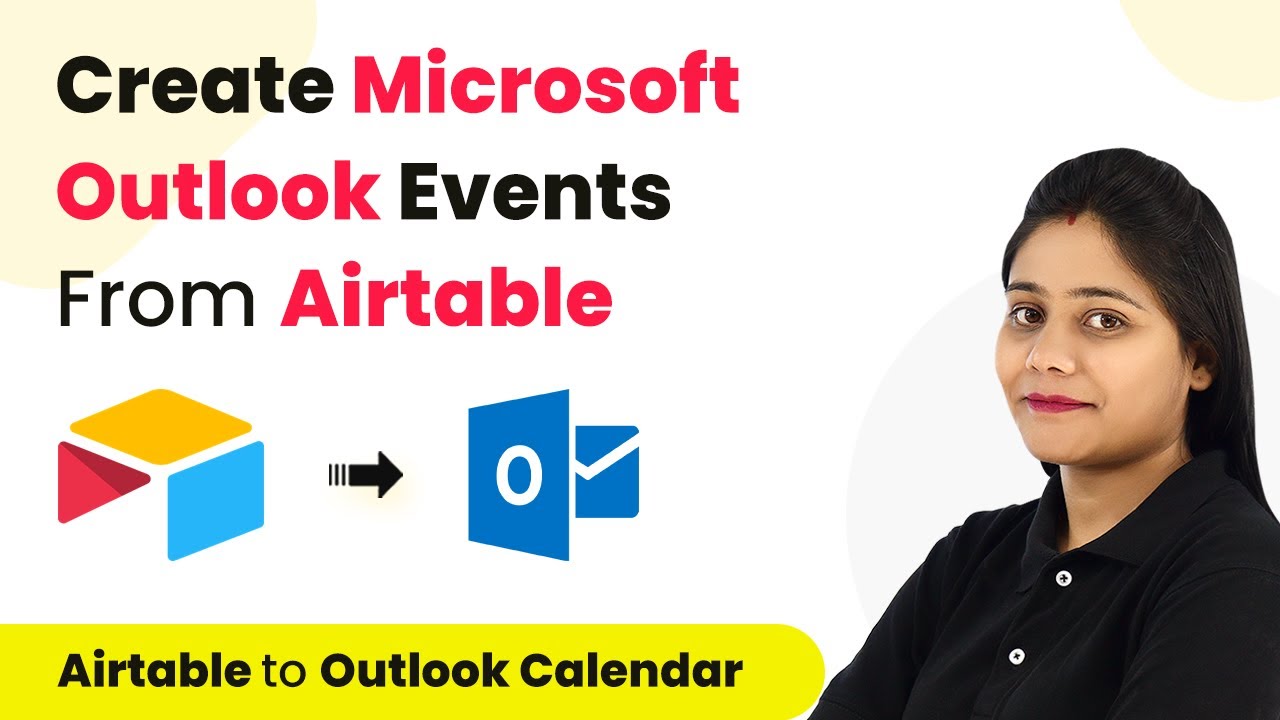 Create Microsoft Outlook Events From Airtable

O

Airtable to Outlook Calendar